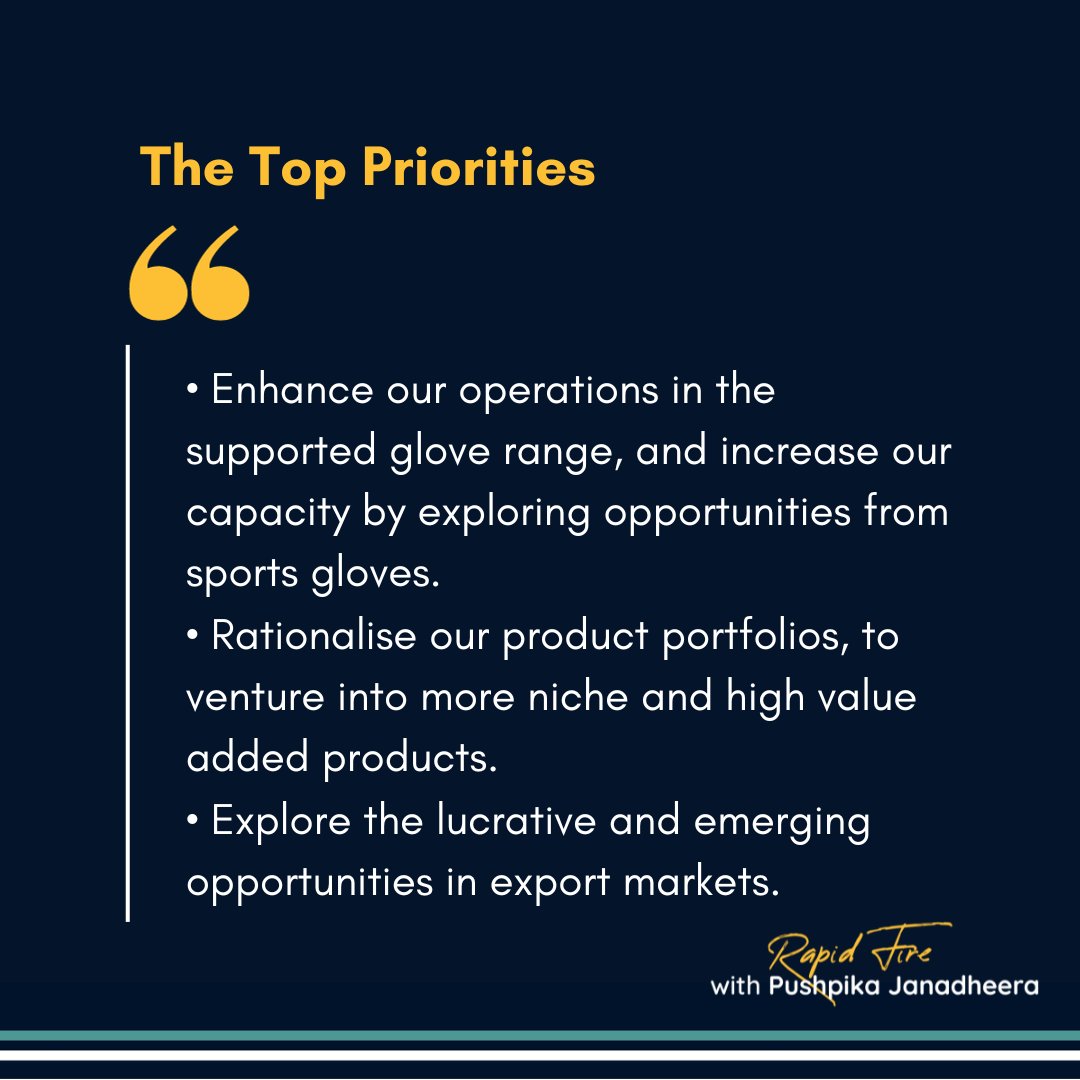 The Top Priorities

“

• Enhance our operations in the supported glove range, and increase our capacity by exploring opportunities from sports gloves.
• Rationalise our product portfolios, to venture into more niche and high value added products.
• Explore the lucrative and emerging opportunities in export markets.

Rapid Fire
with Pushpika Janadheera